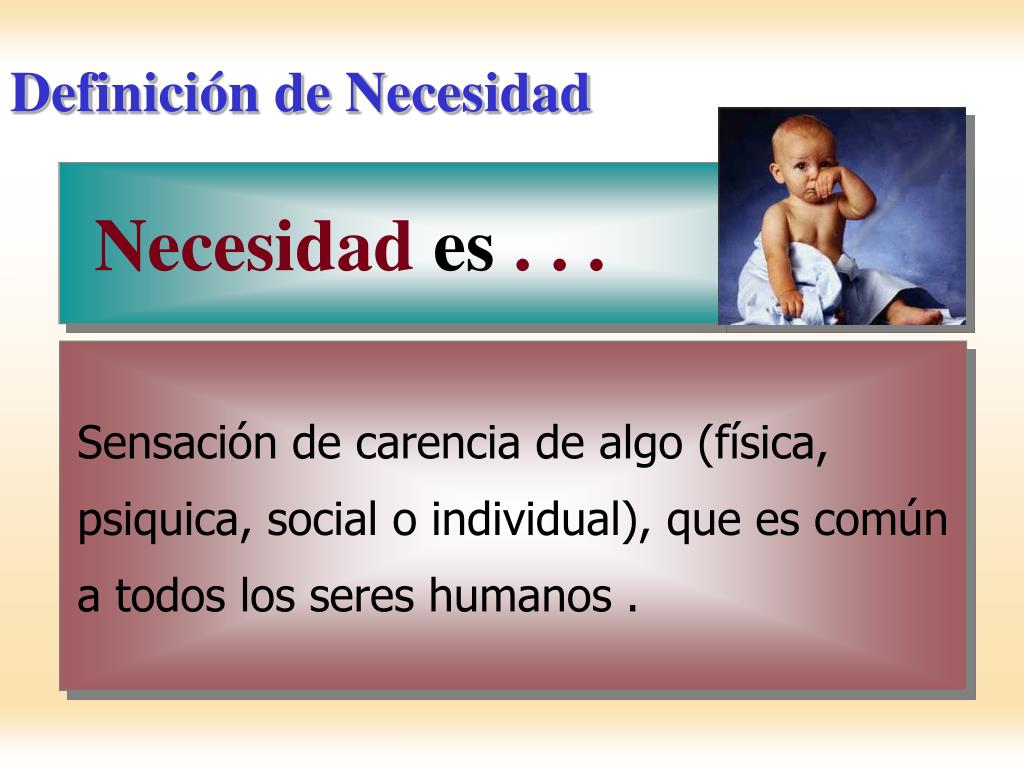 Definición de Necesidad

Necesidad es . . .

Sensación de carencia de algo (física, psiquica, social o individual), que es común a todos los seres humanos .